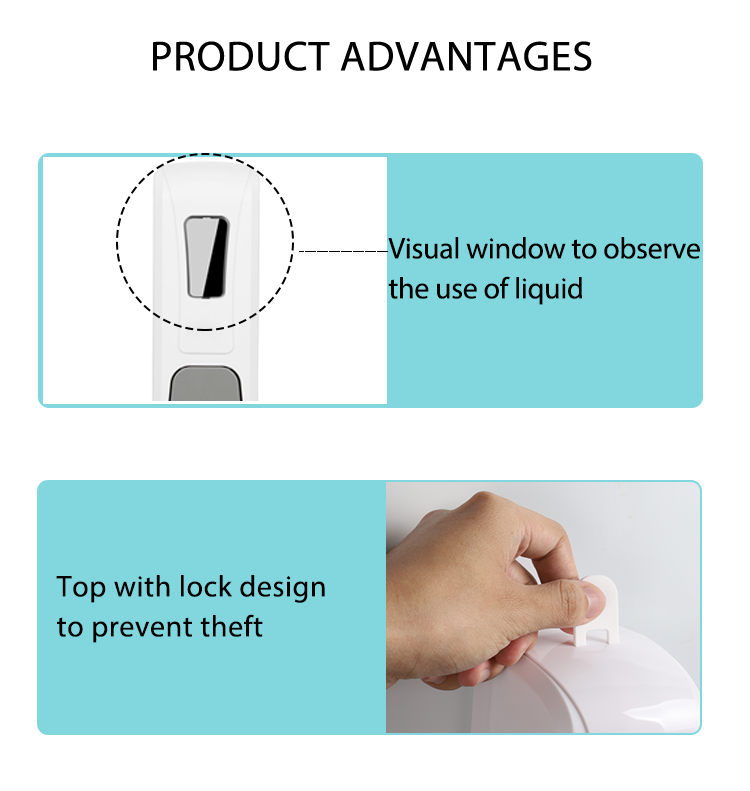 PRODUCT ADVANTAGES

Visual window to observe the use of liquid

Top with lock design to prevent theft